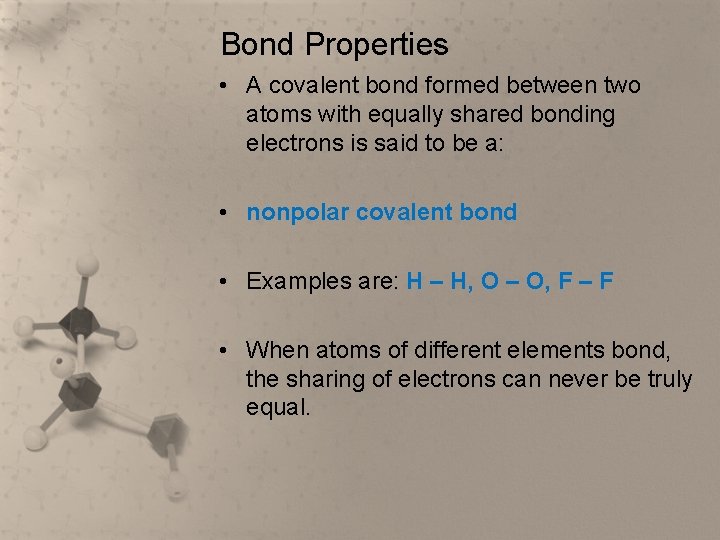 Bond Properties

• A covalent bond formed between two atoms with equally shared bonding electrons is said to be a:

• nonpolar covalent bond

• Examples are: H – H, O – O, F – F

• When atoms of different elements bond, the sharing of electrons can never be truly equal.